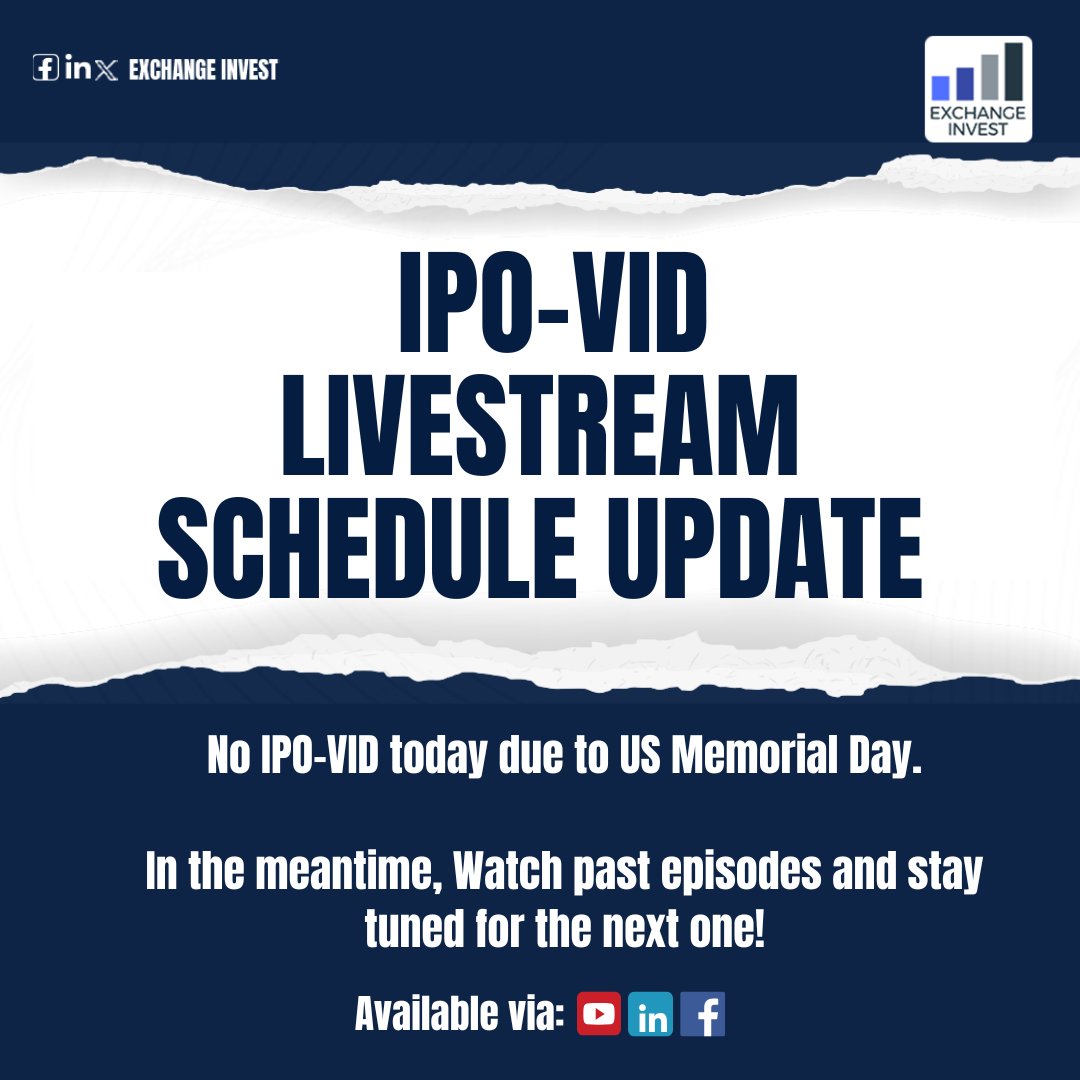 EXCHANGE INVEST

EXCHANGE INVEST

IPO-VID LIVESTREAM SCHEDULE UPDATE

No IPO-VID today due to US Memorial Day.

In the meantime, Watch past episodes and stay tuned for the next one!

Available via: